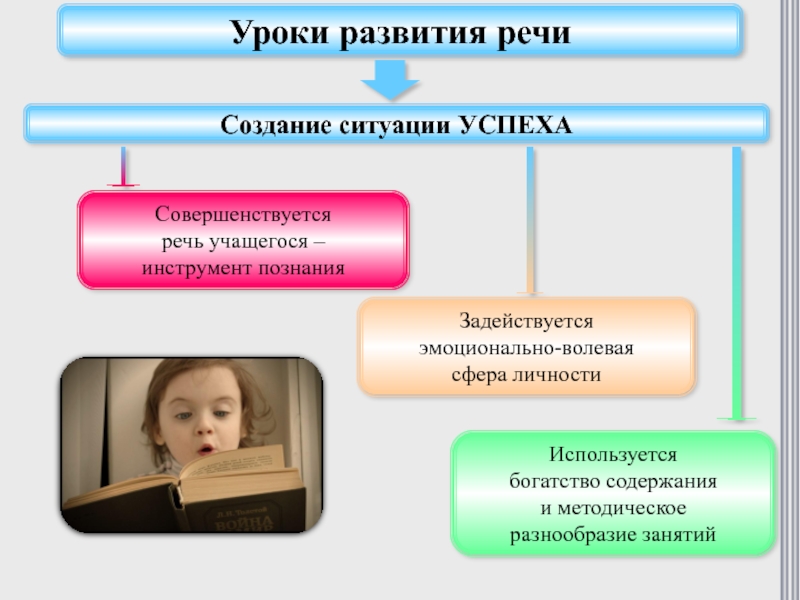 Уроки развития речи

Создание ситуации УСПЕХА

Совершенствуется речь учащегося – инструмент познания

Задействуется эмоционально-волевая сфера личности

Используется богатство содержания и методическое разнообразие занятий

Л.Н. Толстой
ВОЙНА